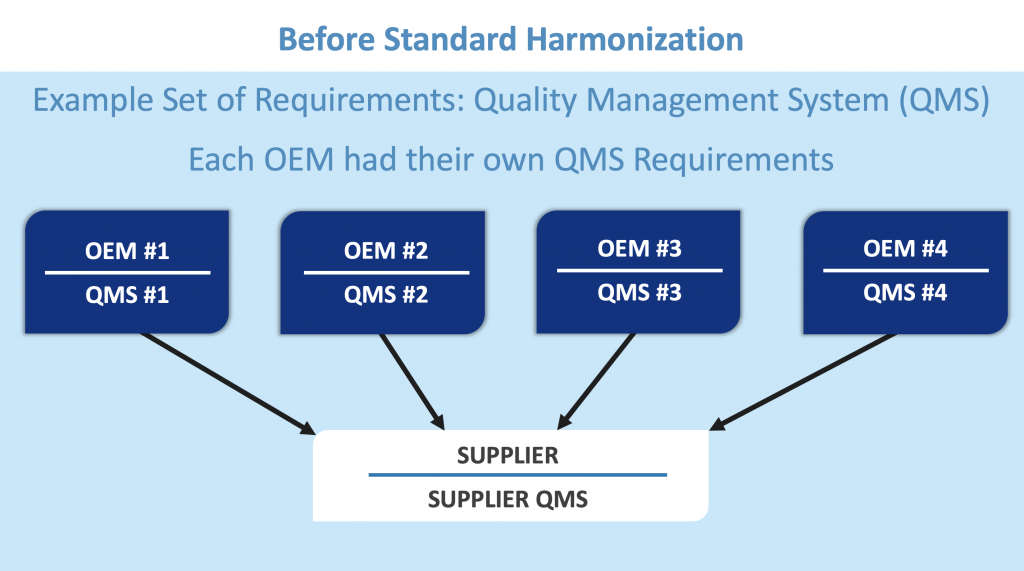 Before Standard Harmonization

Example Set of Requirements: Quality Management System (QMS)

Each OEM had their own QMS Requirements

OEM #1
QMS #1

OEM #2
QMS #2

OEM #3
QMS #3

OEM #4
QMS #4

SUPPLIER
SUPPLIER QMS